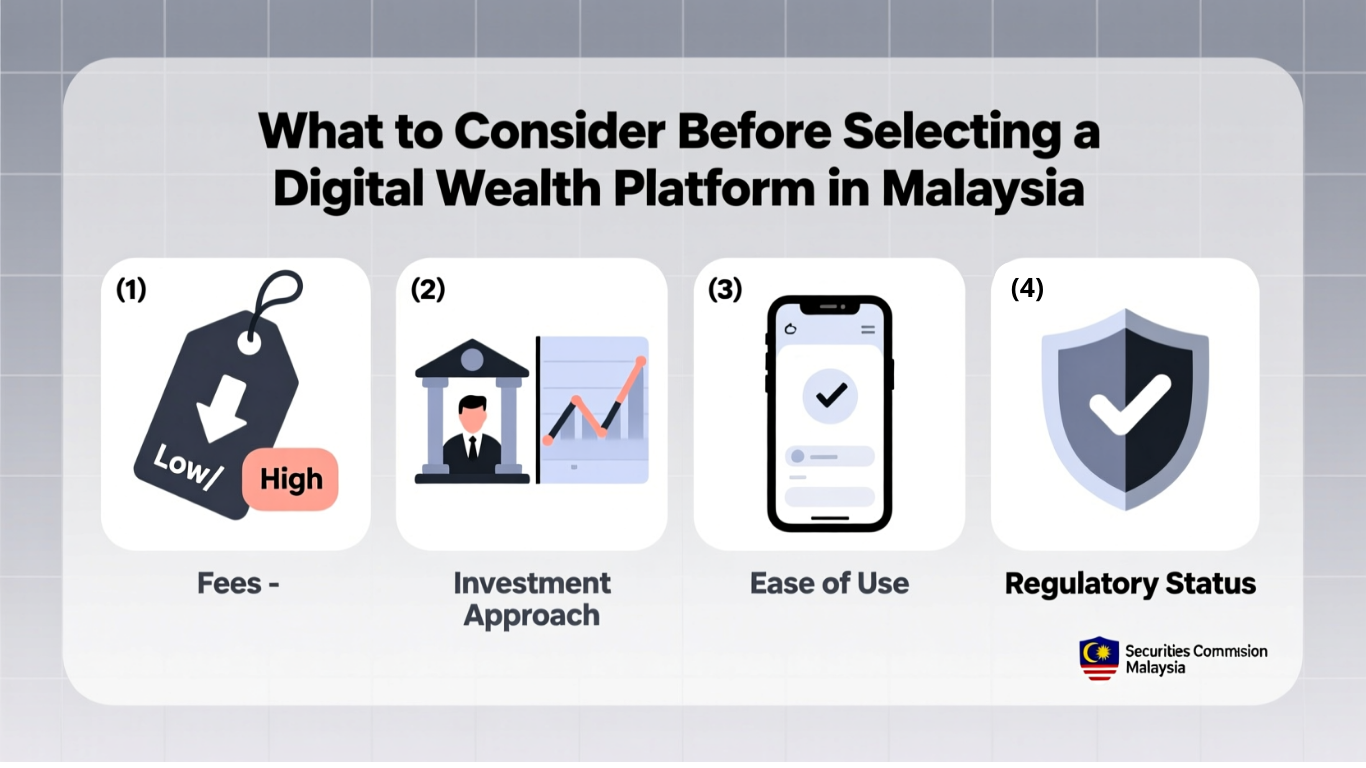 What to Consider Before Selecting a Digital Wealth Platform in Malaysia

(1)

Low/

High

Fees -

(2)

Investment Approach

(3)

Ease of Use

(4)

Regulatory Status

Securities Commision Malaysia